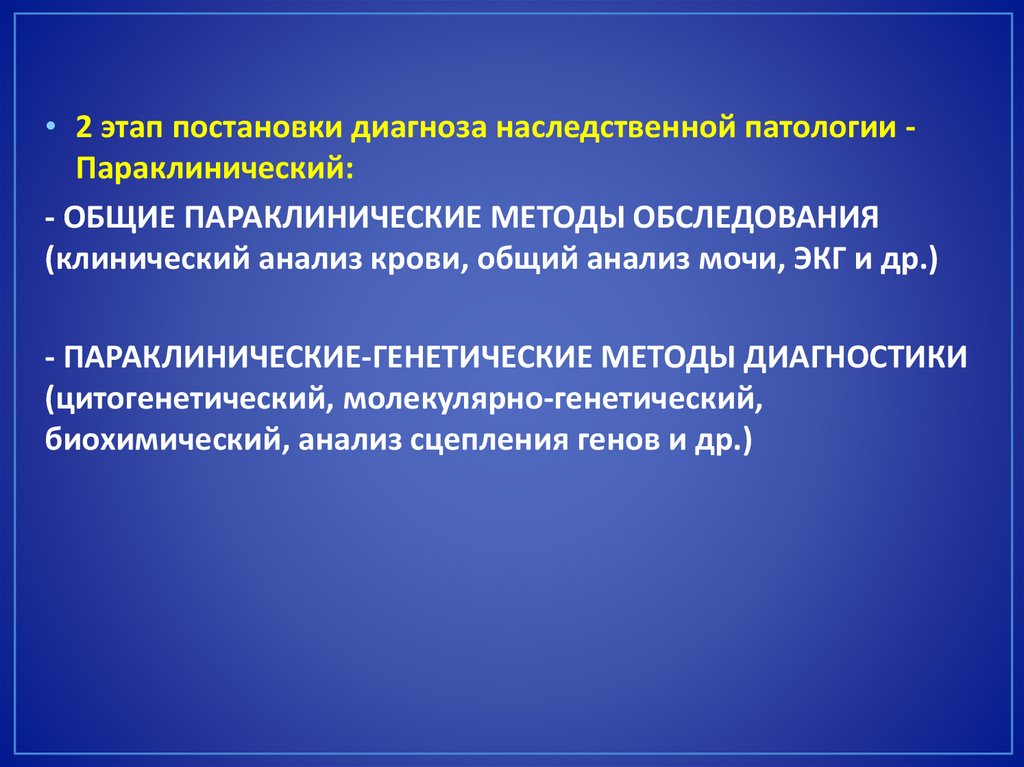 • 2 этап постановки диагноза наследственной патологии - Параклинический:

- ОБЩИЕ ПАРАКЛИНИЧЕСКИЕ МЕТОДЫ ОБСЛЕДОВАНИЯ (клинический анализ крови, общий анализ мочи, ЭКГ и др.)

- ПАРАКЛИНИЧЕСКИЕ-ГЕНЕТИЧЕСКИЕ МЕТОДЫ ДИАГНОСТИКИ (цитогенетический, молекулярно-генетический, биохимический, анализ сцепления генов и др.)